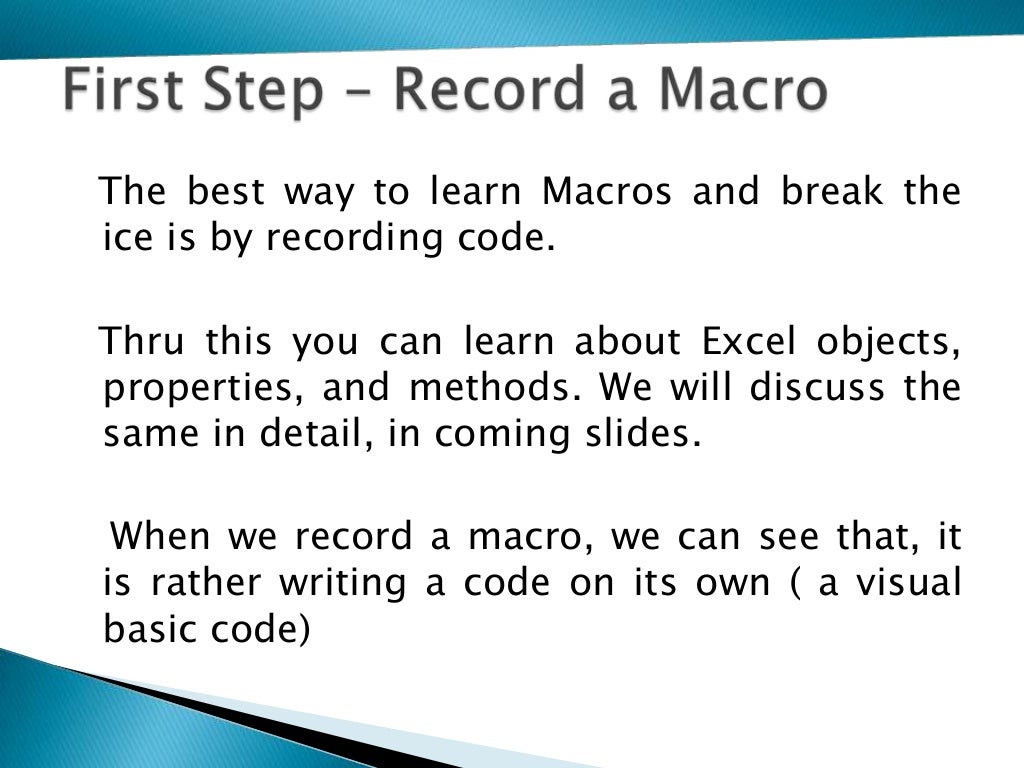 First Step – Record a Macro

The best way to learn Macros and break the ice is by recording code.

Thru this you can learn about Excel objects, properties, and methods. We will discuss the same in detail, in coming slides.

When we record a macro, we can see that, it is rather writing a code on its own ( a visual basic code)